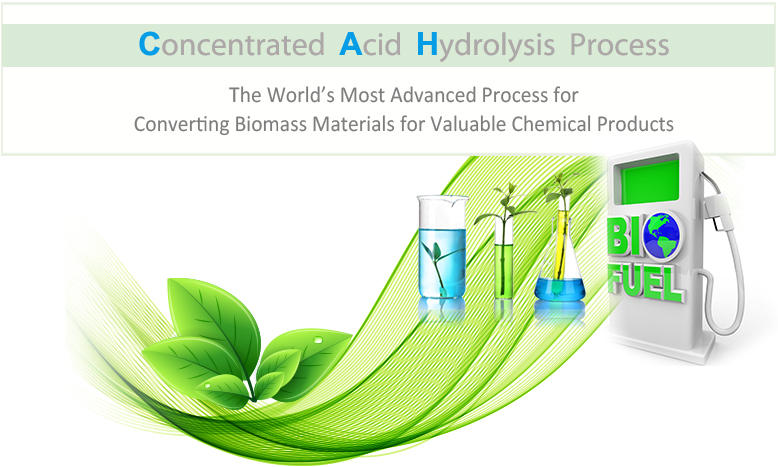 Concentrated Acid Hydrolysis Process

The World's Most Advanced Process for
Converting Biomass Materials for Valuable Chemical Products

BIO
FUEL